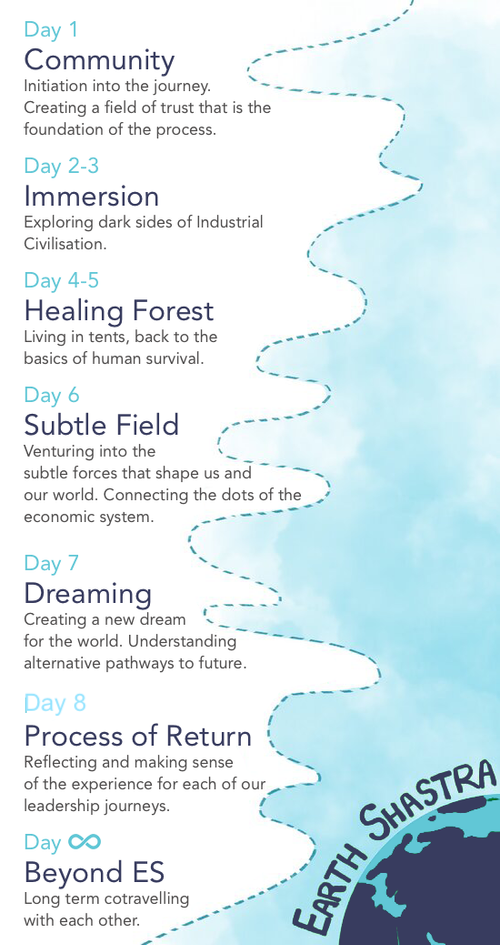 Day 1
Community
Initiation into the journey. Creating a field of trust that is the foundation of the process.

Day 2-3
Immersion
Exploring dark sides of Industrial Civilisation.

Day 4-5
Healing Forest
Living in tents, back to the basics of human survival.

Day 6
Subtle Field
Venturing into the subtle forces that shape us and our world. Connecting the dots of the economic system.

Day 7
Dreaming
Creating a new dream for the world. Understanding alternative pathways to future.

Day 8
Process of Return
Reflecting and making sense of the experience for each of our leadership journeys.

Day $\infty$
Beyond ES
Long term cotravelling with each other.

EARTH SHASTRA